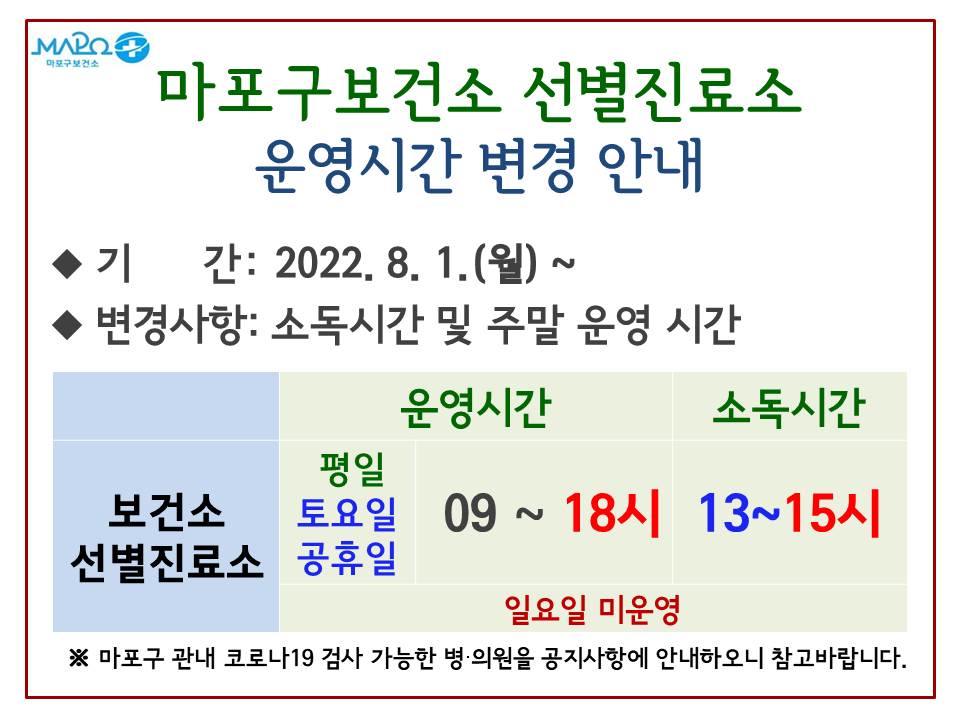 MAPO
마포구보건소

마포구보건소 선별진료소
운영시간 변경 안내

◆ 기 간: 2022. 8. 1.(월) ~
◆ 변경사항: 소독시간 및 주말 운영 시간

| | 운영시간 | | 소독시간 |
|---|---|---|---|
| 보건소 선별진료소 | 평일 토요일 공휴일 | 09 ~ 18시 | 13~15시 |
| | 일요일 미운영 | | |

※ 마포구 관내 코로나19 검사 가능한 병·의원을 공지사항에 안내하오니 참고바랍니다.